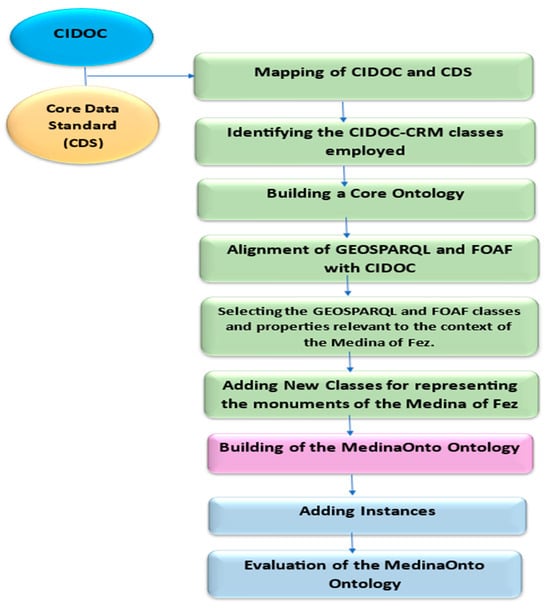 CIDOC

Core Data Standard (CDS)

Mapping of CIDOC and CDS

Identifying the CIDOC-CRM classes employed

Building a Core Ontology

Alignment of GEOSPARQL and FOAF with CIDOC

Selecting the GEOSPARQL and FOAF classes and properties relevant to the context of the Medina of Fez.

Adding New Classes for representing the monuments of the Medina of Fez

Building of the MedinaOnto Ontology

Adding Instances

Evaluation of the MedinaOnto Ontology